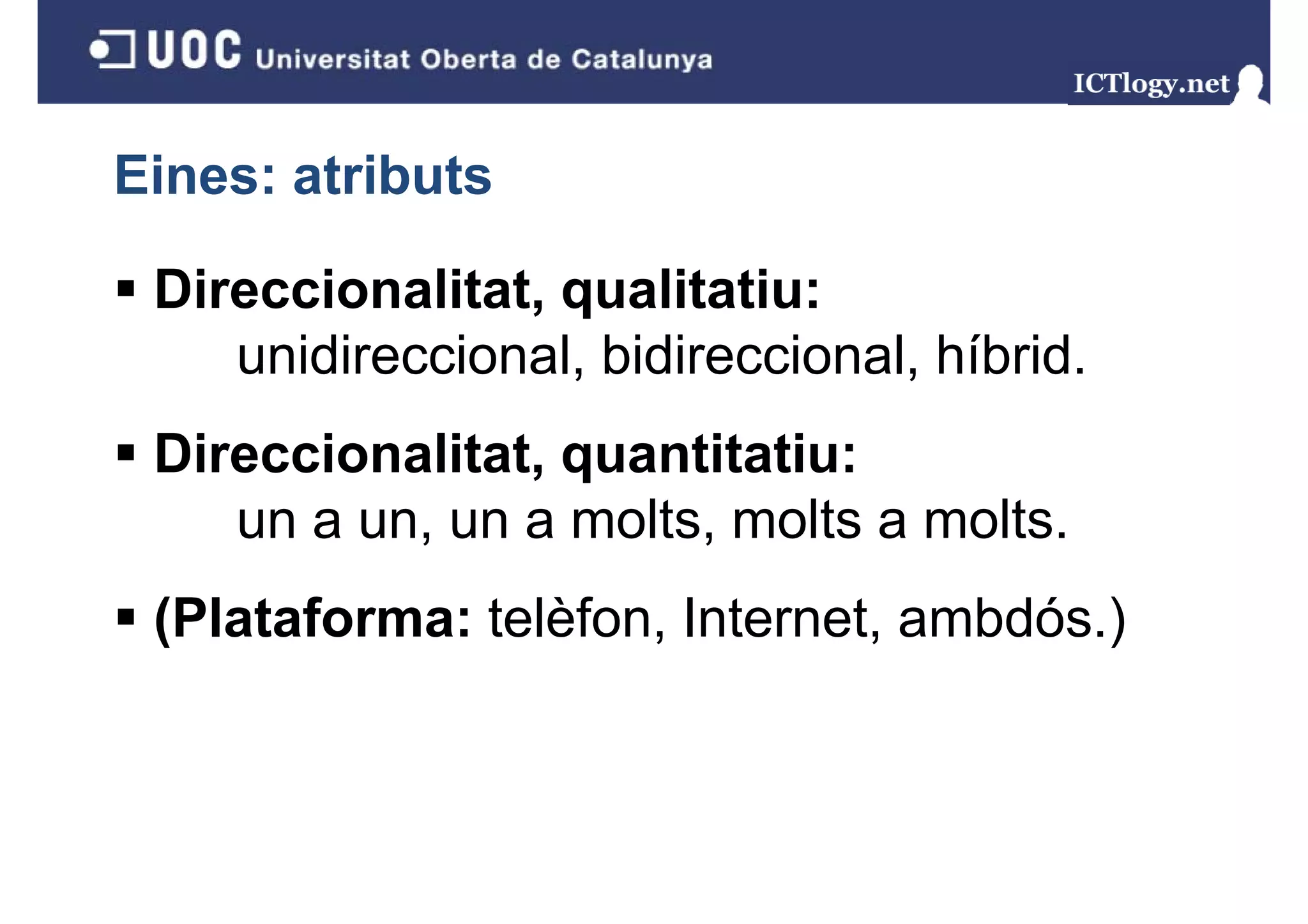 UOC Universitat Oberta de Catalunya

ICTlogy.net

Eines: atributs

▪ Direccionalitat, qualitatiu: unidireccional, bidireccional, híbrid.

▪ Direccionalitat, quantitatiu: un a un, un a molts, molts a molts.

▪ (Plataforma: telèfon, Internet, ambdós.)